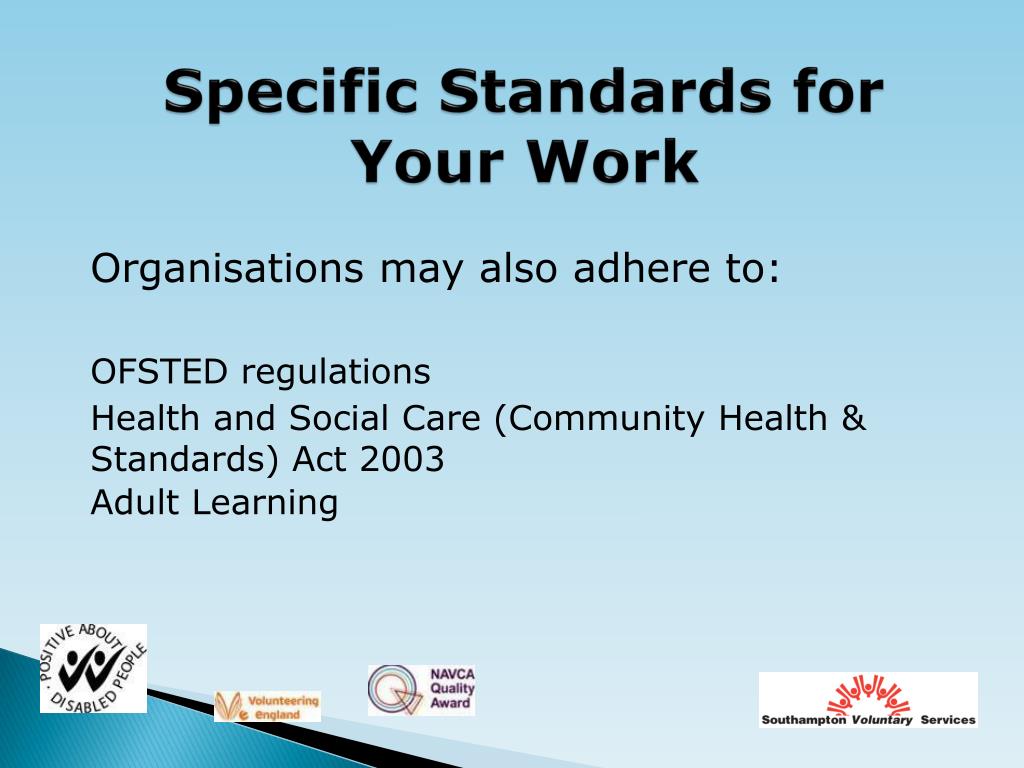 Specific Standards for Your Work

Organisations may also adhere to:

OFSTED regulations
Health and Social Care (Community Health & Standards) Act 2003
Adult Learning

POSITIVE ABOUT DISABLED PEOPLE

Volunteering England

NAVCA Quality Award

Southampton Voluntary Services